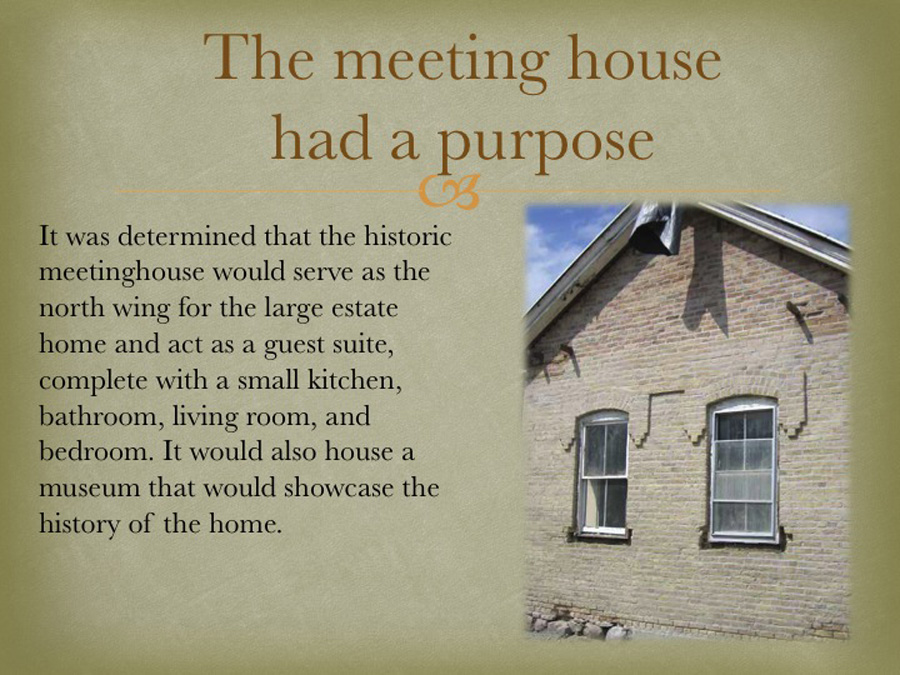 The meeting house had a purpose

It was determined that the historic meetinghouse would serve as the north wing for the large estate home and act as a guest suite, complete with a small kitchen, bathroom, living room, and bedroom. It would also house a museum that would showcase the history of the home.